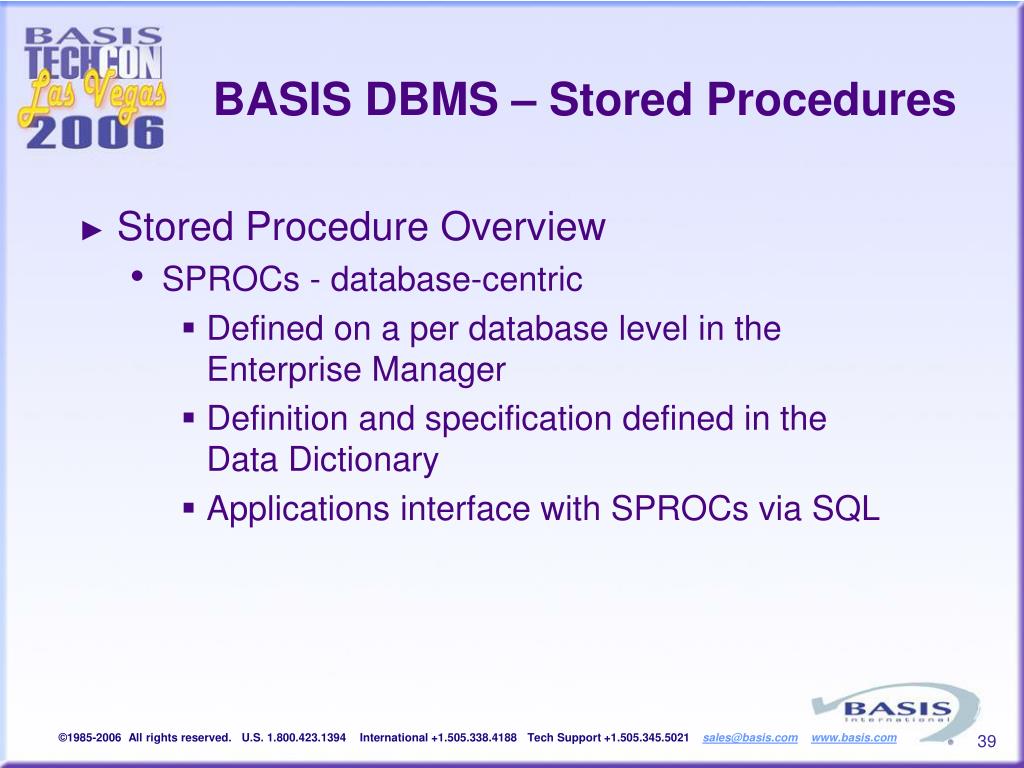 BASIS TECHCON Las Vegas 2006

BASIS DBMS – Stored Procedures

► Stored Procedure Overview

• SPROCs - database-centric

▪ Defined on a per database level in the Enterprise Manager

▪ Definition and specification defined in the Data Dictionary

▪ Applications interface with SPROCs via SQL

BASIS International

©1985-2006 All rights reserved. U.S. 1.800.423.1394 International +1.505.338.4188 Tech Support +1.505.345.5021 sales@basis.com www.basis.com

39